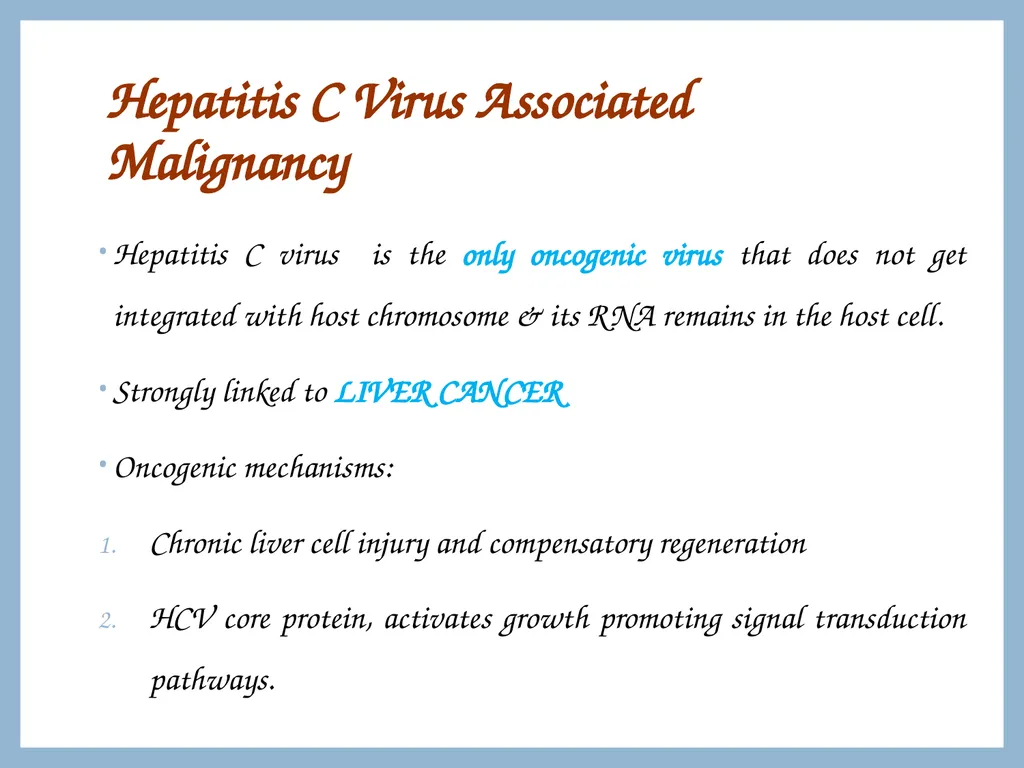 Hepatitis C Virus Associated Malignancy

• Hepatitis C virus is the only oncogenic virus that does not get integrated with host chromosome & its RNA remains in the host cell.

• Strongly linked to LIVER CANCER

• Oncogenic mechanisms:

1. Chronic liver cell injury and compensatory regeneration

2. HCV core protein, activates growth promoting signal transduction pathways.